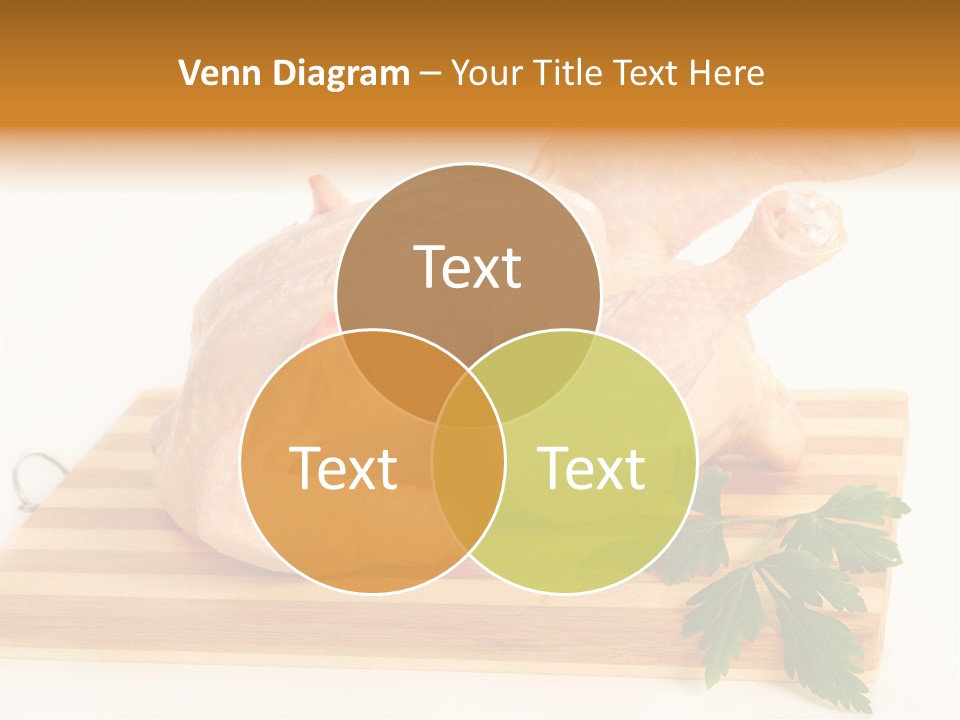 Venn Diagram – Your Title Text Here

Text

Text

Text